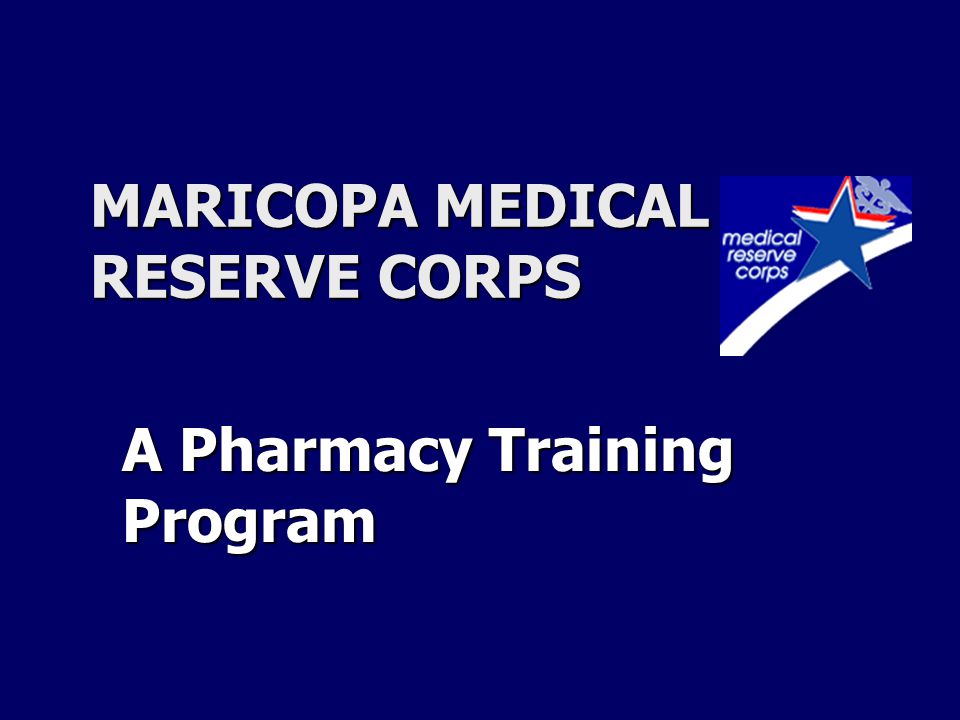 MARICOPA MEDICAL RESERVE CORPS

medical reserve corps

A Pharmacy Training Program